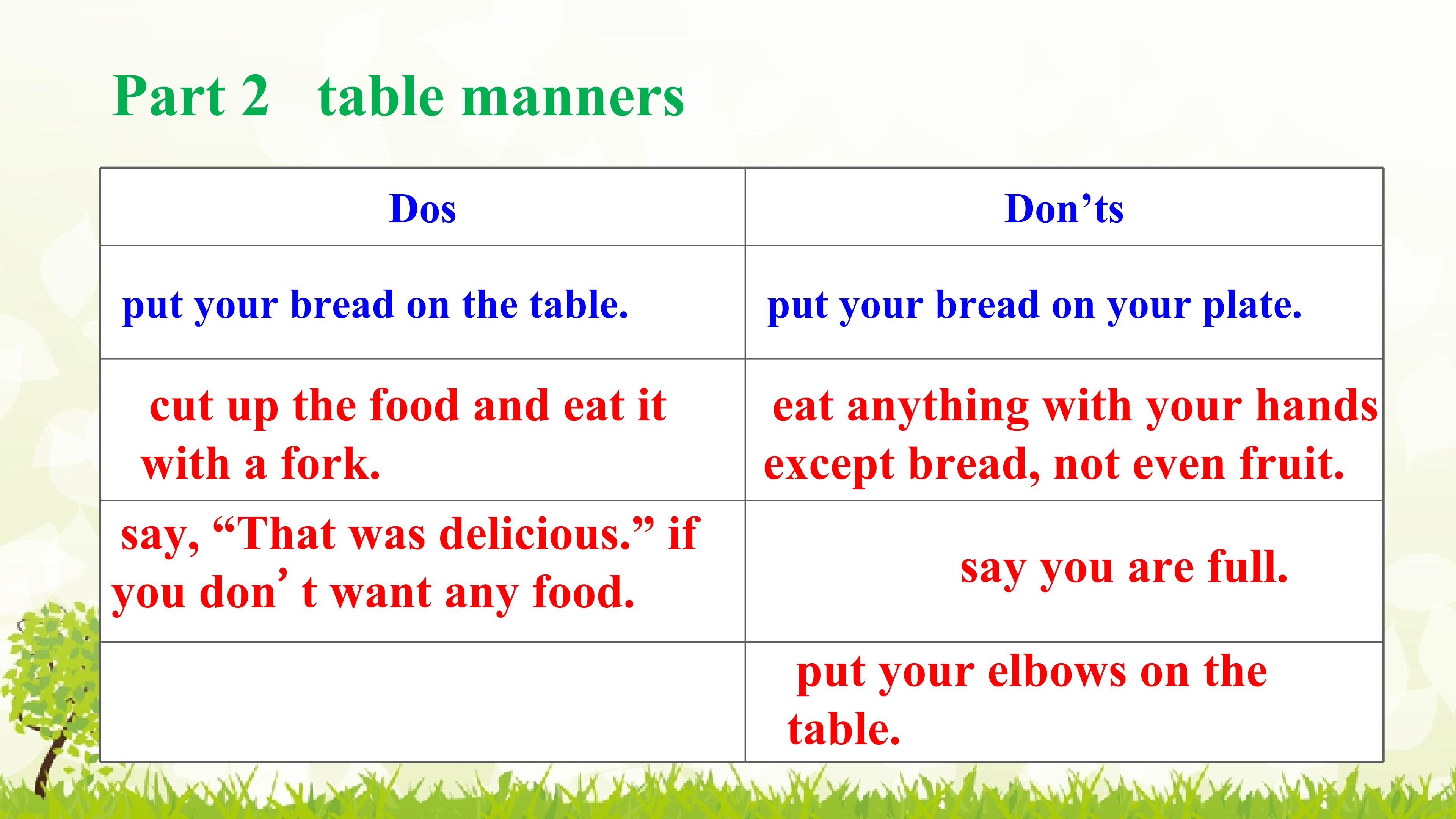 Part 2 table manners

| Dos | Don’ts |
|---|---|
| put your bread on the table. | put your bread on your plate. |
| cut up the food and eat it with a fork. | eat anything with your hands except bread, not even fruit. |
| say, “That was delicious.” if you don’ t want any food. | say you are full. |
| | put your elbows on the table. |